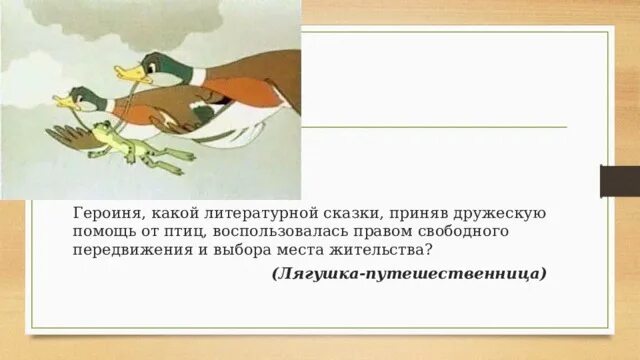 Героиня, какой литературной сказки, приняв дружескую помощь от птиц, воспользовалась правом свободного передвижения и выбора места жительства?

(Лягушка-путешественница)